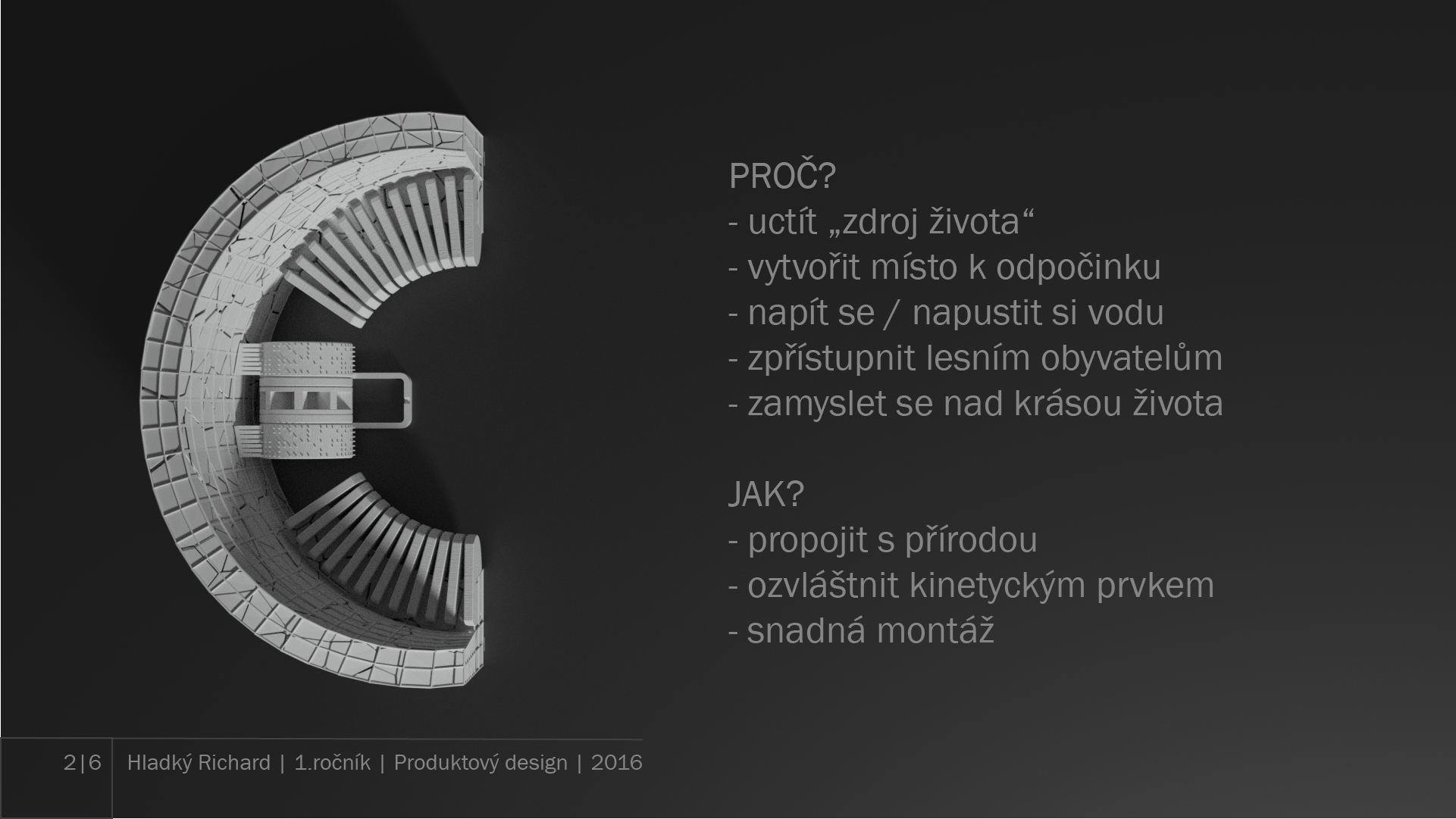 PROČ?
- uctít „zdroj života“
- vytvořit místo k odpočinku
- napít se / napustit si vodu
- zpřístupnit lesním obyvatelům
- zamyslet se nad krásou života

JAK?
- propojit s přírodou
- ozvláštnit kinetyckým prvkem
- snadná montáž

2|6 Hladký Richard | 1.ročník | Produktový design | 2016